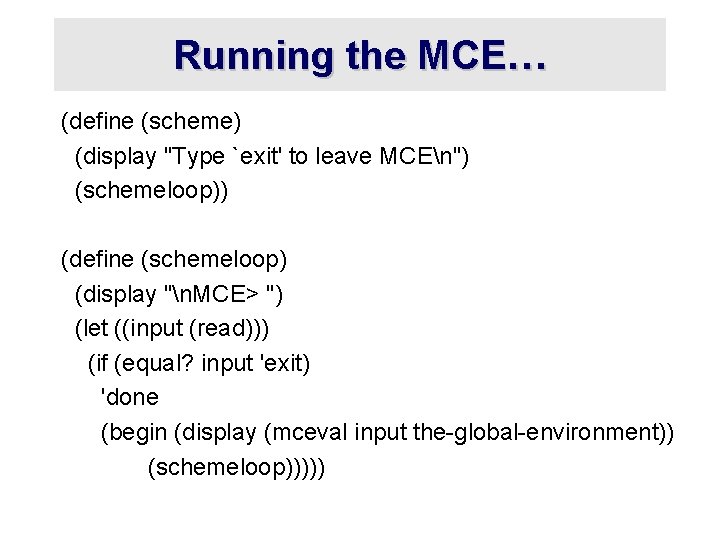 Running the MCE…

(define (scheme)
  (display "Type `exit' to leave MCE\n")
  (schemeloop))

(define (schemeloop)
  (display "\nMCE> ")
  (let ((input (read)))
    (if (equal? input 'exit)
      'done
      (begin (display (mceval input the-global-environment))
          (schemeloop)))))